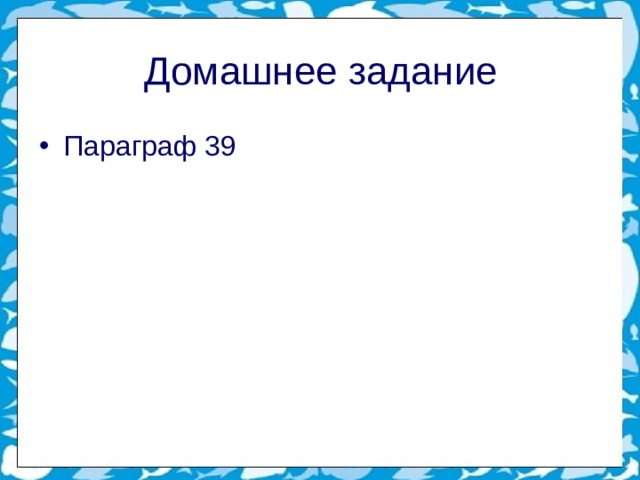 Домашнее задание

• Параграф 39